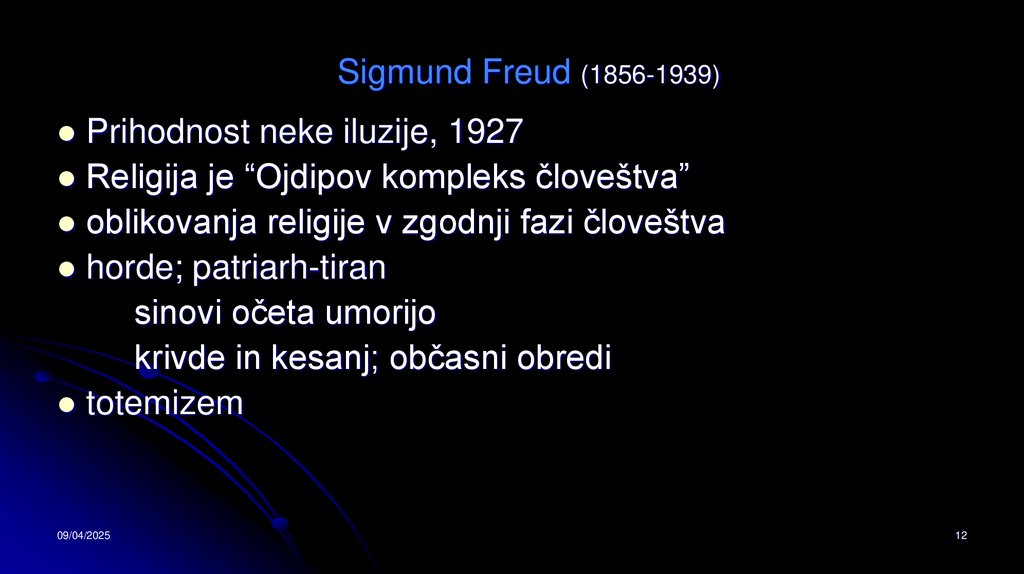 Sigmund Freud (1856-1939)

- Prihodnost neke iluzije, 1927
- Religija je “Ojdipov kompleks človeštva”
- oblikovanja religije v zgodnji fazi človeštva
- horde; patriarh-tiran
  sinovi očeta umorijo
  krivde in kesanj; občasni obredi
- totemizem

09/04/2025

12